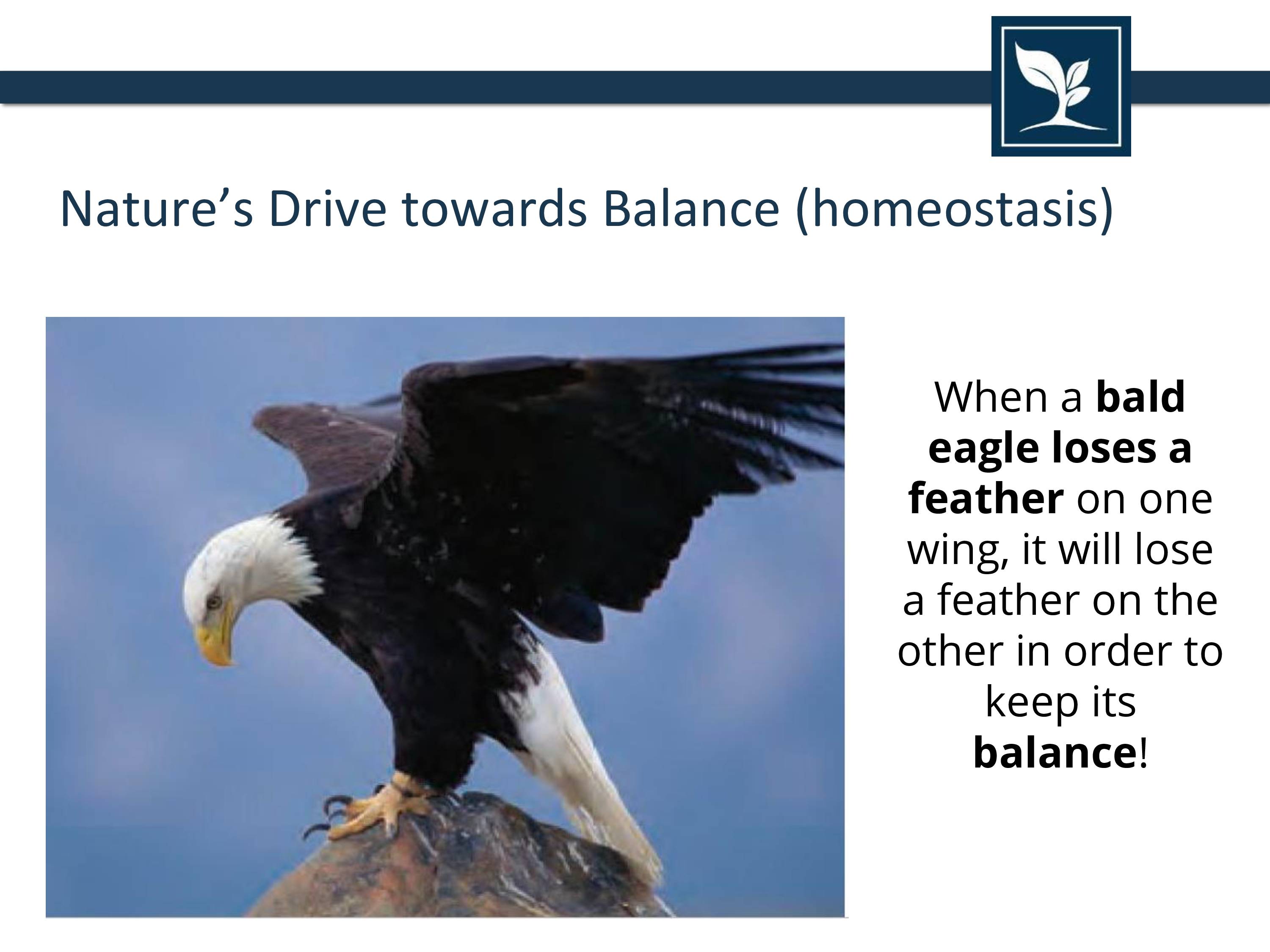 Nature’s Drive towards Balance (homeostasis)

When a bald eagle loses a feather on one wing, it will lose a feather on the other in order to keep its balance!